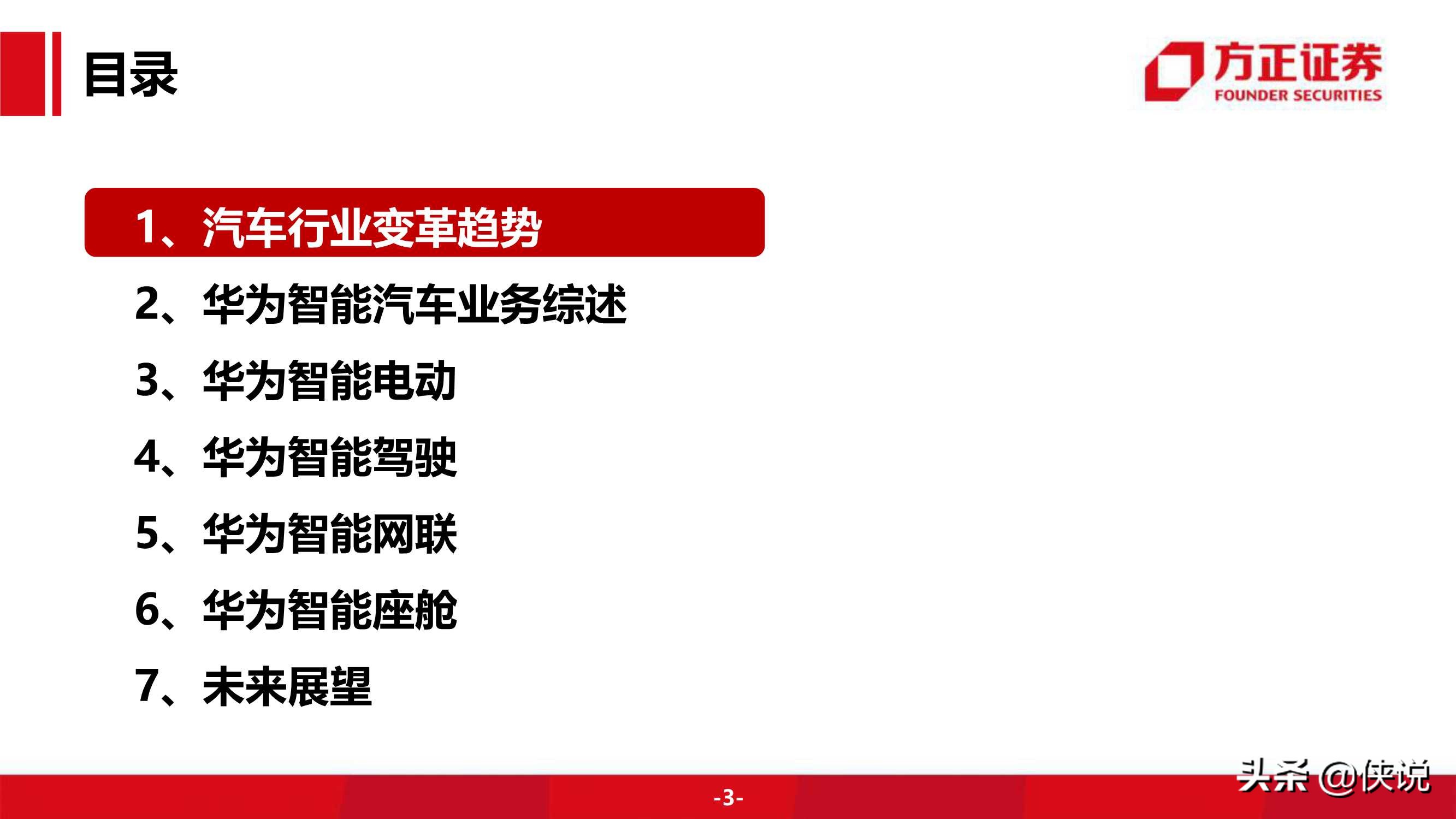 目录

方正证券
FOUNDER SECURITIES

1、汽车行业变革趋势

2、华为智能汽车业务综述

3、华为智能电动

4、华为智能驾驶

5、华为智能网联

6、华为智能座舱

7、未来展望

头条 @侠说

-3-